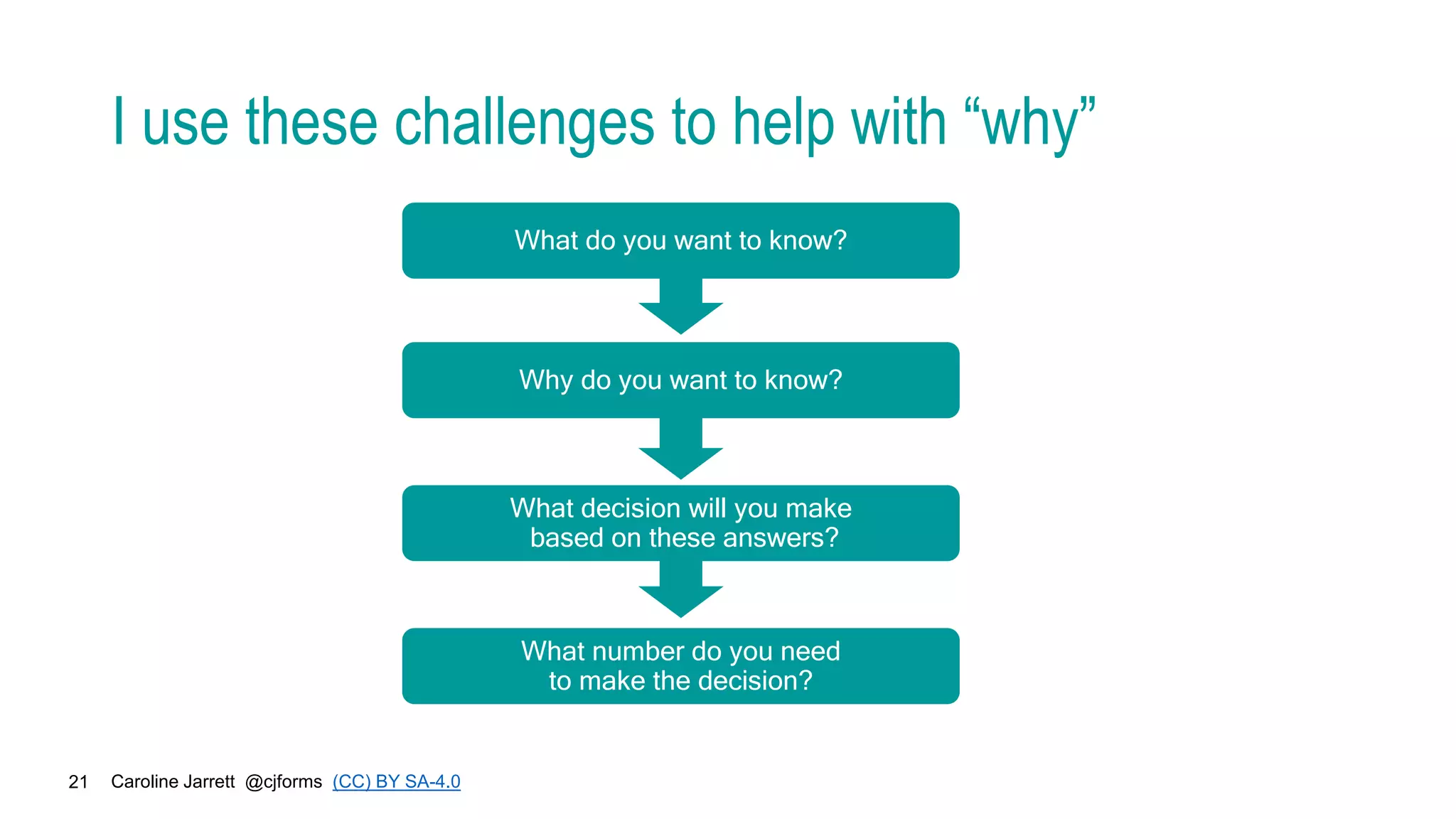 I use these challenges to help with “why”

What do you want to know?

Why do you want to know?

What decision will you make based on these answers?

What number do you need to make the decision?

21 Caroline Jarrett @cjforms (CC) BY SA-4.0